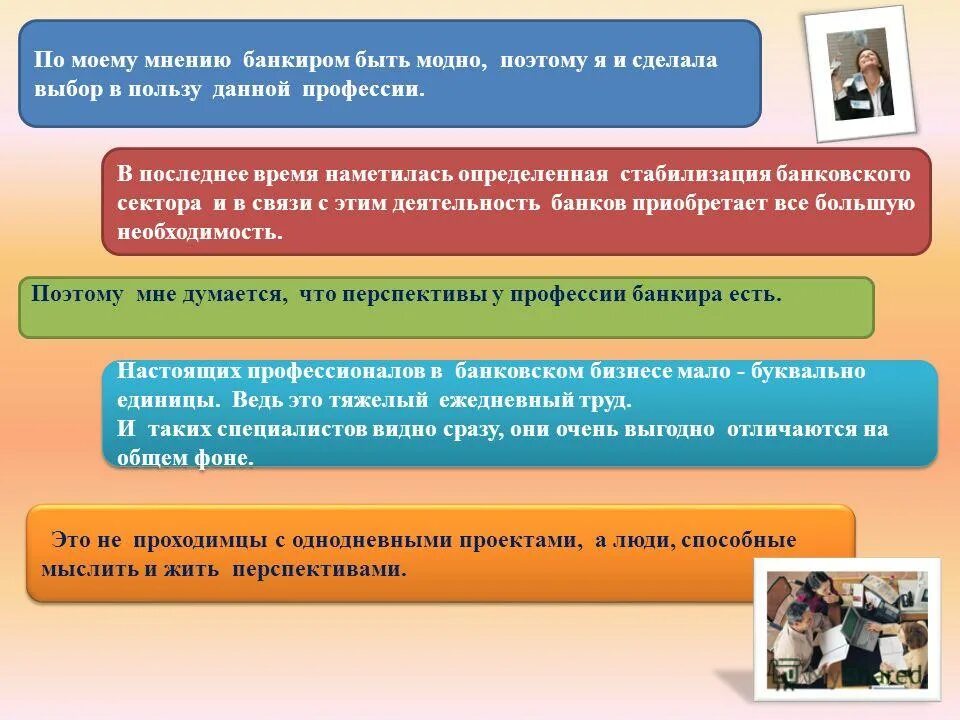 По моему мнению банкиром быть модно, поэтому я и сделала выбор в пользу данной профессии.

В последнее время наметилась определенная стабилизация банковского сектора и в связи с этим деятельность банков приобретает все большую необходимость.

Поэтому мне думается, что перспективы у профессии банкира есть.

Настоящих профессионалов в банковском бизнесе мало - буквально единицы. Ведь это тяжелый ежедневный труд.
И таких специалистов видно сразу, они очень выгодно отличаются на общем фоне.

Это не проходимцы с однодневными проектами, а люди, способные мыслить и жить перспективами.